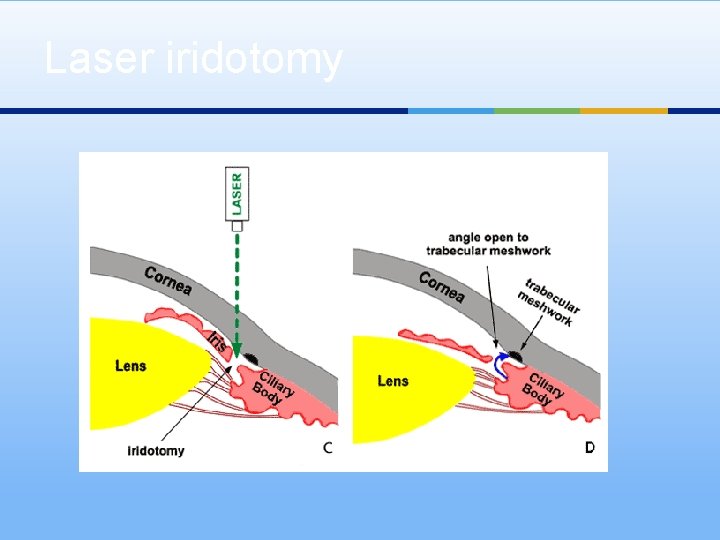 Laser iridotomy

LASER

Cornea

Iris

Lens

Ciliary Body

iridotomy

C

angle open to trabecular meshwork

Cornea

trabecular meshwork

Lens

Ciliary Body

D